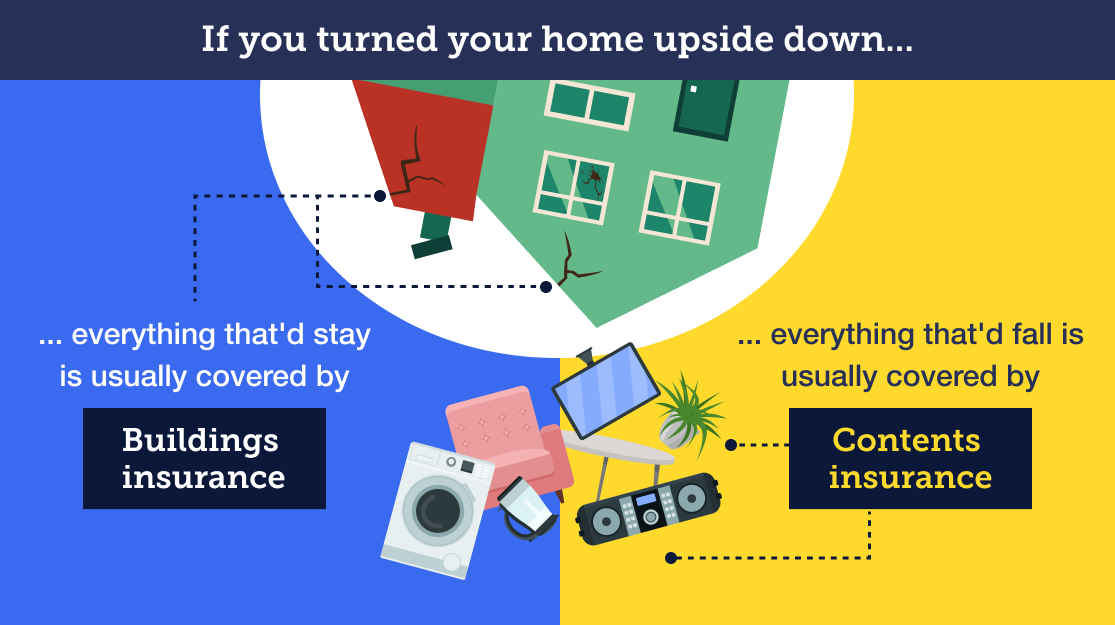 If you turned your home upside down...

... everything that'd stay is usually covered by

Buildings insurance

... everything that'd fall is usually covered by

Contents insurance